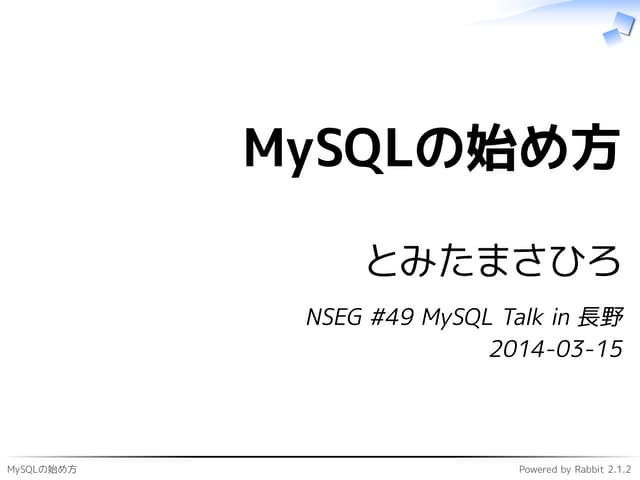 MySQLの始め方

とみたまさひろ

NSEG #49 MySQL Talk in 長野
2014-03-15

MySQLの始め方

Powered by Rabbit 2.1.2